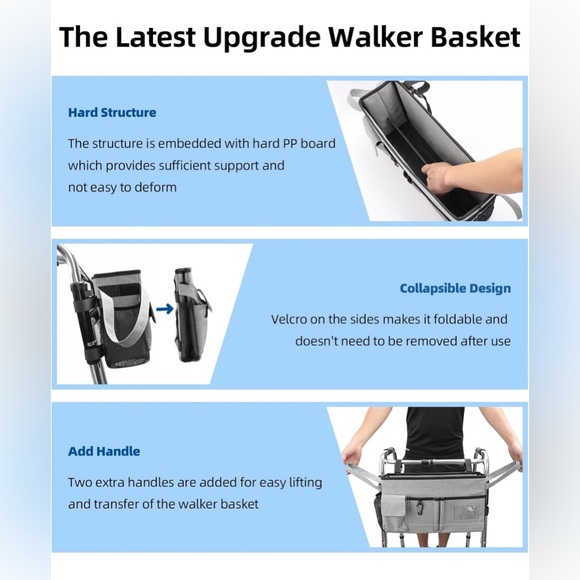 The Latest Upgrade Walker Basket

Hard Structure

The structure is embedded with hard PP board which provides sufficient support and not easy to deform

Collapsible Design

Velcro on the sides makes it foldable and doesn't need to be removed after use

Add Handle

Two extra handles are added for easy lifting and transfer of the walker basket